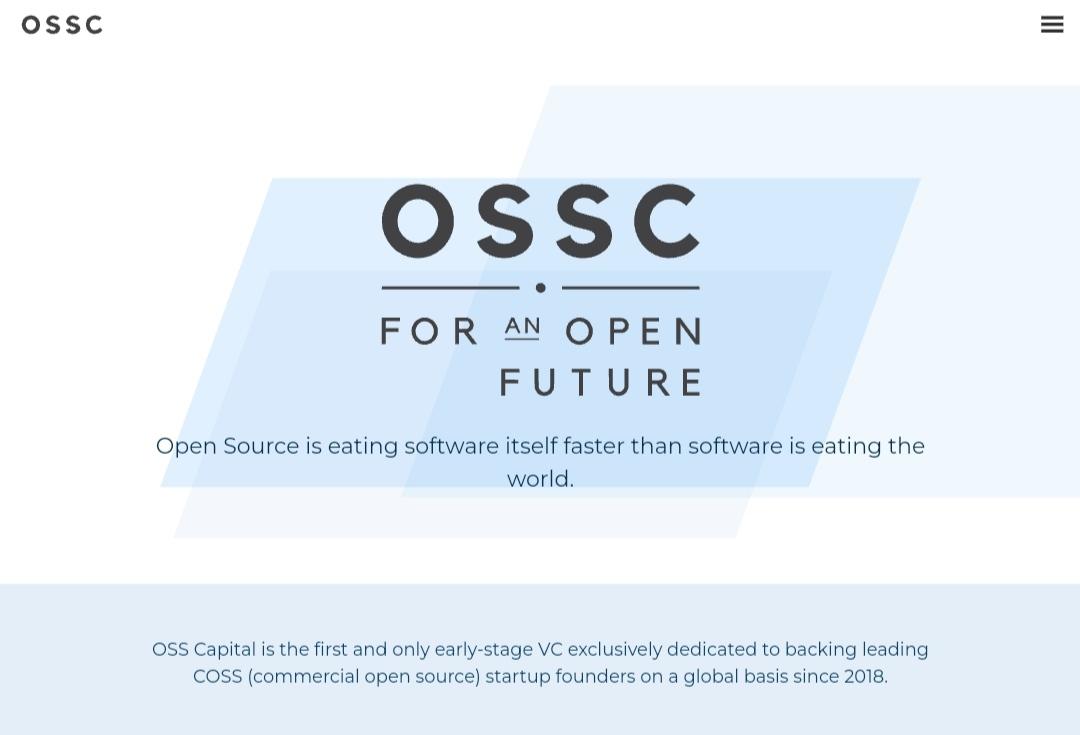 OSSC

OSSC

FOR AN OPEN FUTURE

Open Source is eating software itself faster than software is eating the world.

OSS Capital is the first and only early-stage VC exclusively dedicated to backing leading COSS (commercial open source) startup founders on a global basis since 2018.